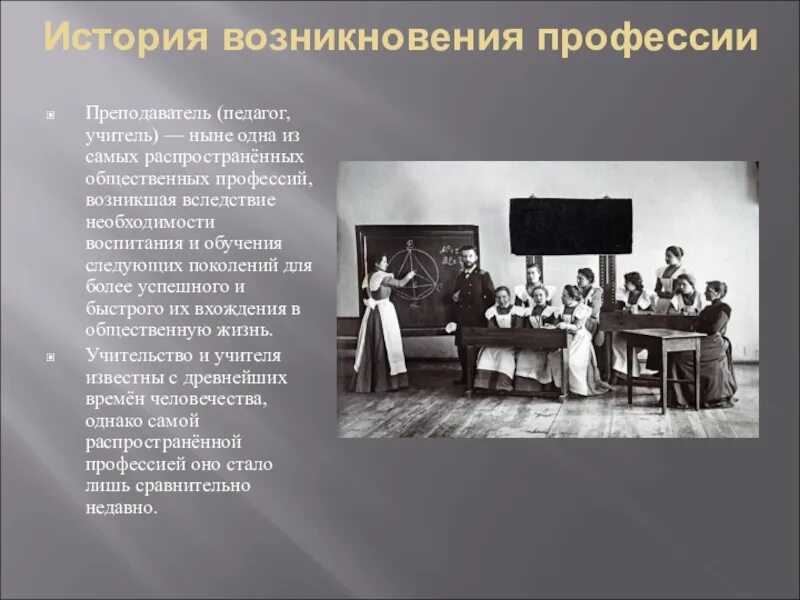 История возникновения профессии

Преподаватель (педагог, учитель) — ныне одна из самых распространённых общественных профессий, возникшая вследствие необходимости воспитания и обучения следующих поколений для более успешного и быстрого их вхождения в общественную жизнь.

Учительство и учителя известны с древнейших времён человечества, однако самой распространённой профессией оно стало лишь сравнительно недавно.